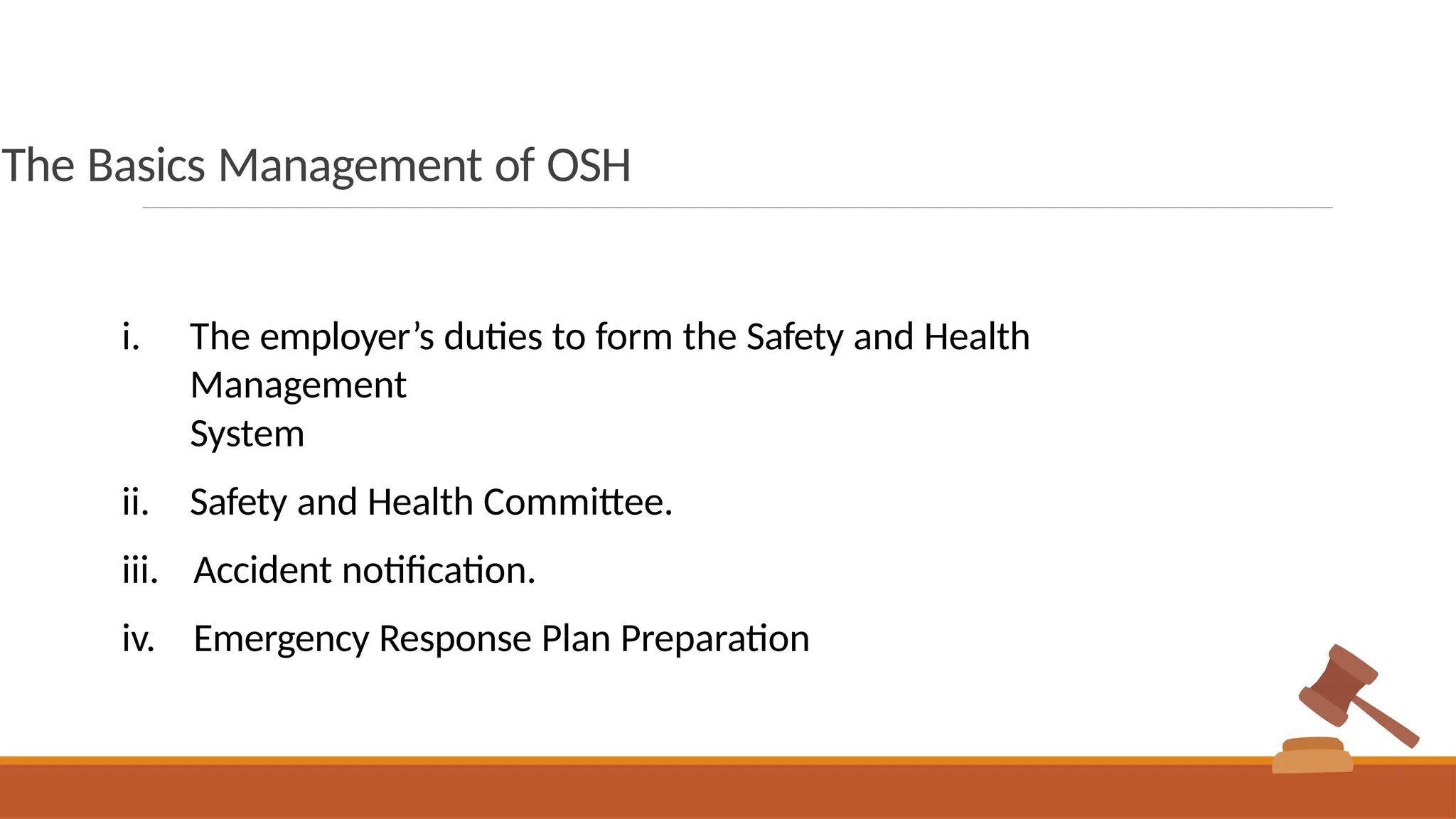 The Basics Management of OSH

i. The employer’s duties to form the Safety and Health Management System

ii. Safety and Health Committee.

iii. Accident notification.

iv. Emergency Response Plan Preparation